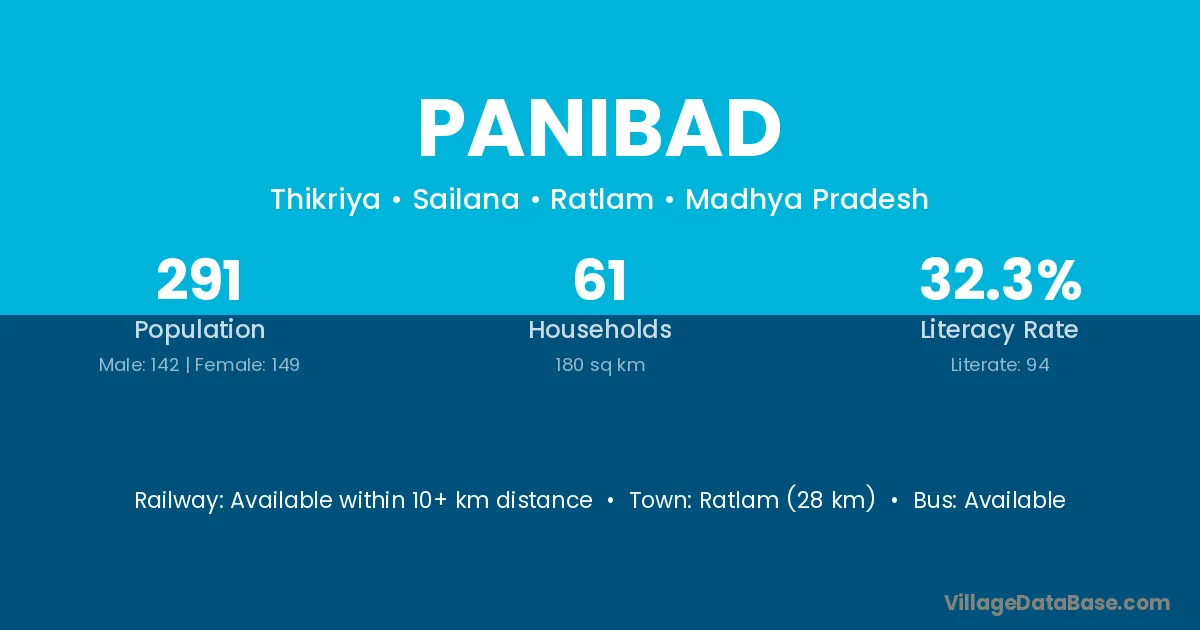 PANIBAD

Thikriya • Sailana • Ratlam • Madhya Pradesh

291
Population
Male: 142 | Female: 149

61
Households
180 sq km

32.3%
Literacy Rate
Literate: 94

Railway: Available within 10+ km distance • Town: Ratlam (28 km) • Bus: Available

VillageDataBase.com